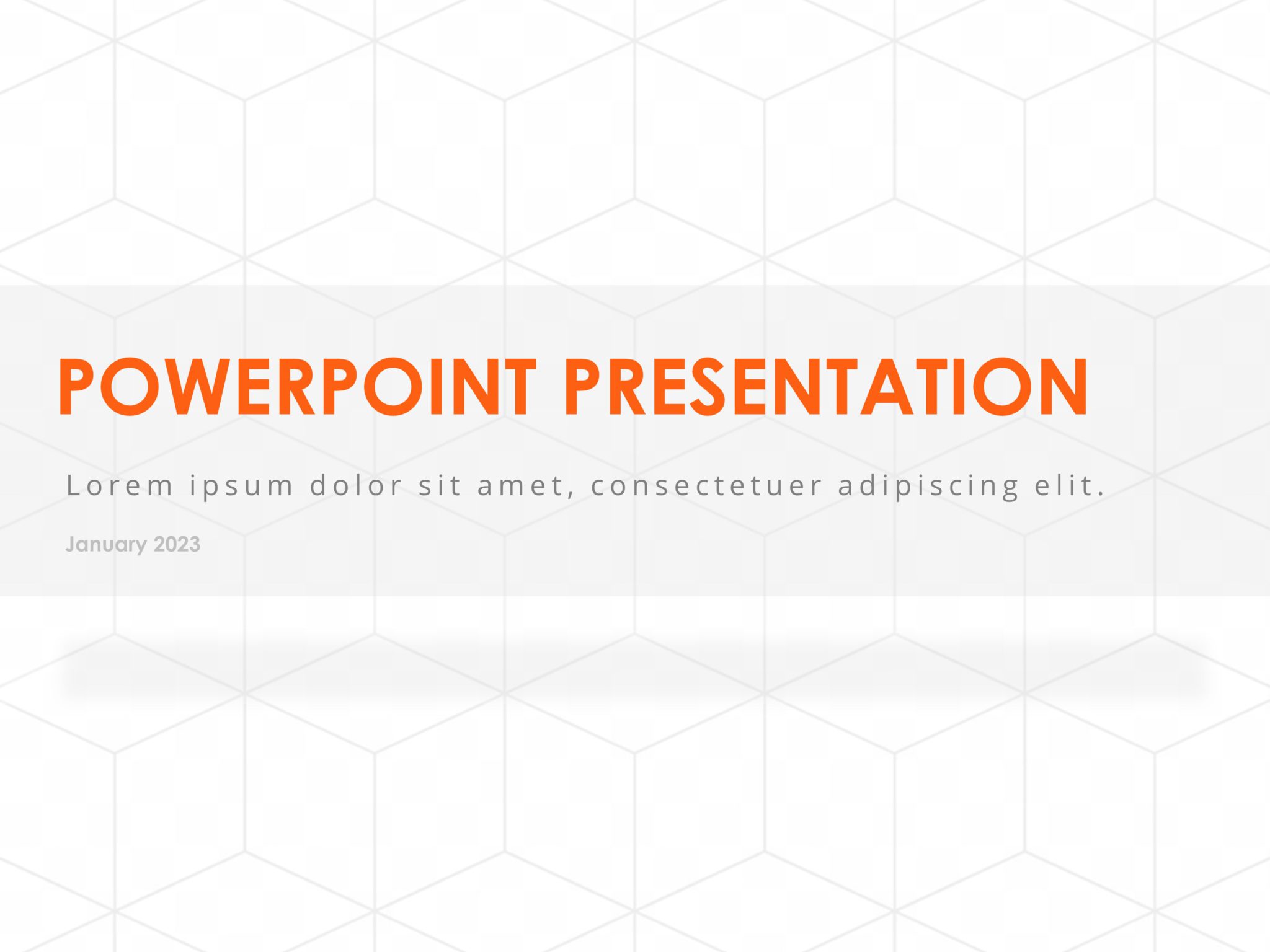 POWERPOINT PRESENTATION

Lorem ipsum dolor sit amet, consectetuer adipiscing elit.

January 2023